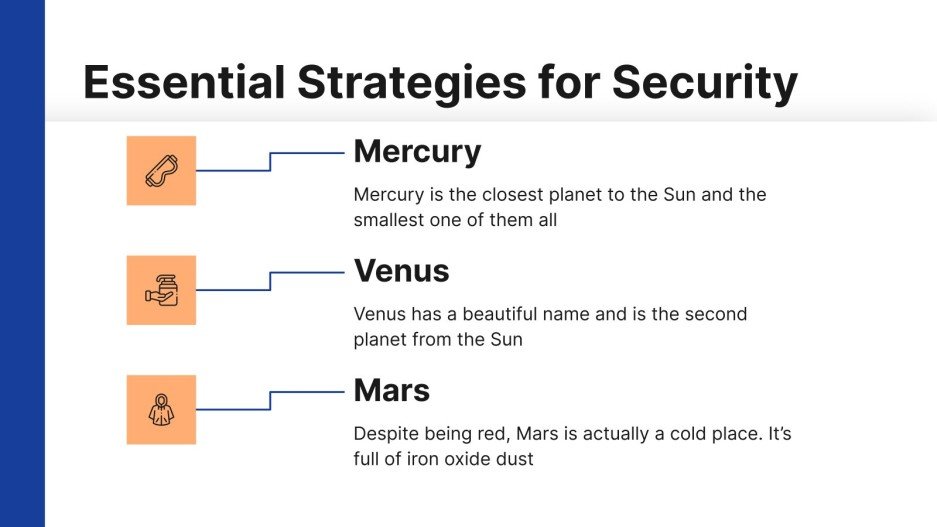 Essential Strategies for Security

Mercury

Mercury is the closest planet to the Sun and the smallest one of them all

Venus

Venus has a beautiful name and is the second planet from the Sun

Mars

Despite being red, Mars is actually a cold place. It's full of iron oxide dust